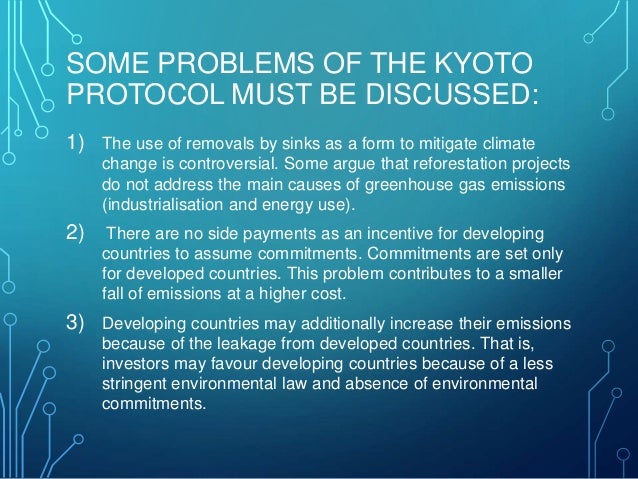 SOME PROBLEMS OF THE KYOTO PROTOCOL MUST BE DISCUSSED:

1) The use of removals by sinks as a form to mitigate climate change is controversial. Some argue that reforestation projects do not address the main causes of greenhouse gas emissions (industrialisation and energy use).

2) There are no side payments as an incentive for developing countries to assume commitments. Commitments are set only for developed countries. This problem contributes to a smaller fall of emissions at a higher cost.

3) Developing countries may additionally increase their emissions because of the leakage from developed countries. That is, investors may favour developing countries because of a less stringent environmental law and absence of environmental commitments.